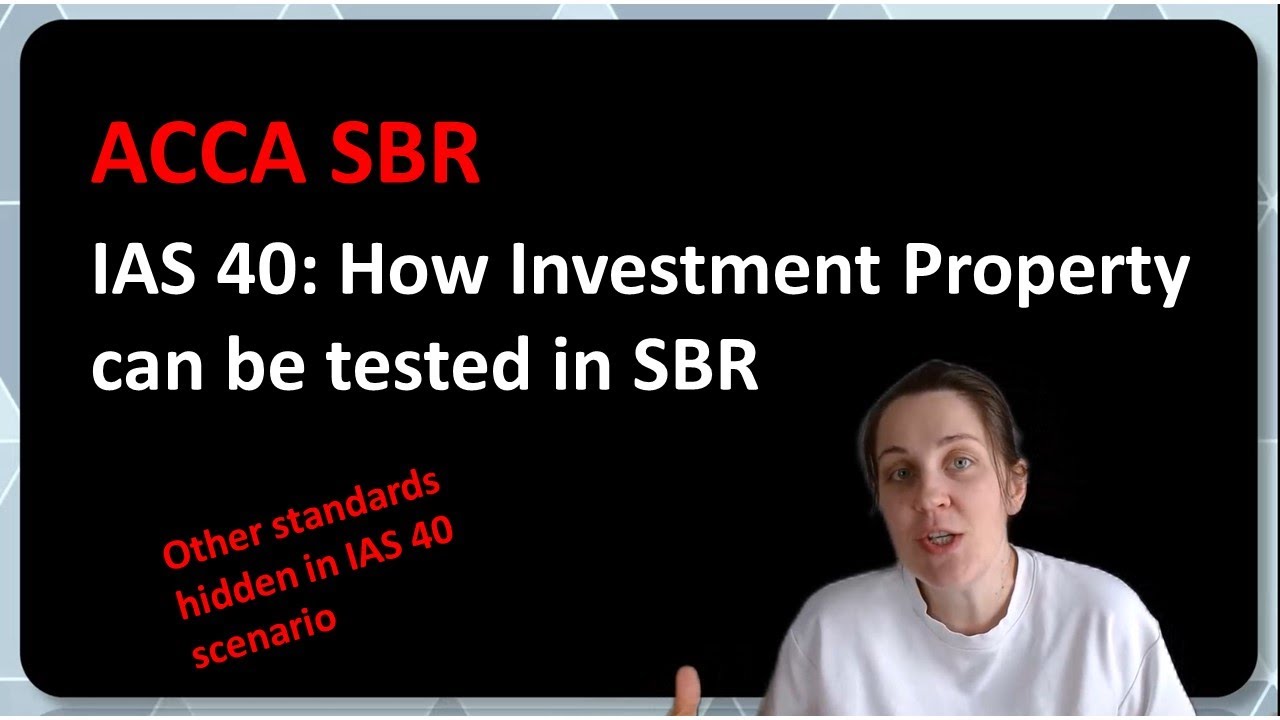 ACCA SBR

IAS 40: How Investment Property can be tested in SBR

Other standards hidden in IAS 40 scenario